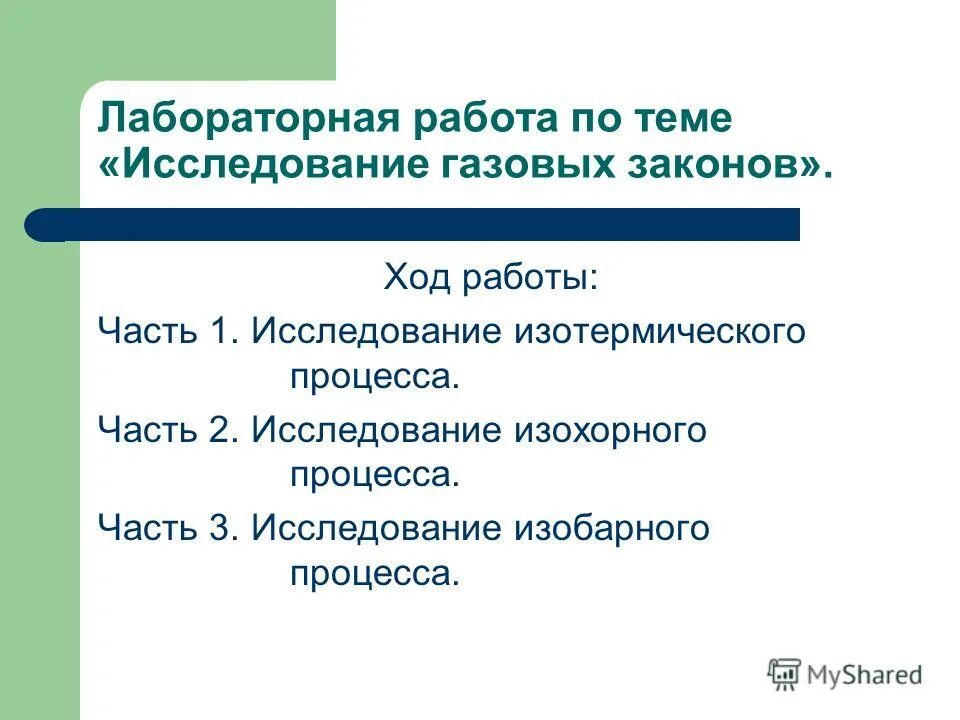 Лабораторная работа по теме «Исследование газовых законов».

Ход работы:

Часть 1. Исследование изотермического процесса.

Часть 2. Исследование изохорного процесса.

Часть 3. Исследование изобарного процесса.

MyShared